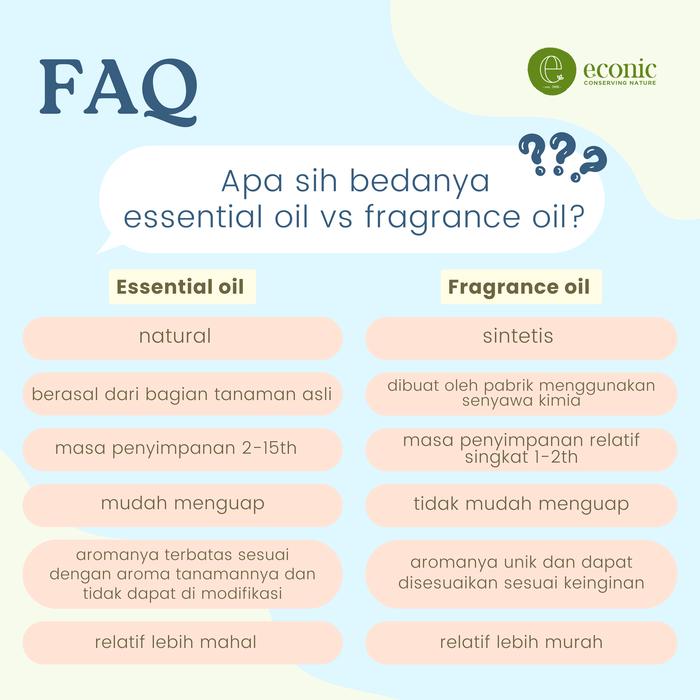 FAQ

econic
CONSERVING NATURE

???

Apa sih bedanya essential oil vs fragrance oil?

| Essential oil | Fragrance oil |
|---|---|
| natural | sintetis |
| berasal dari bagian tanaman asli | dibuat oleh pabrik menggunakan senyawa kimia |
| masa penyimpanan 2-15th | masa penyimpanan relatif singkat 1-2th |
| mudah menguap | tidak mudah menguap |
| aromanya terbatas sesuai dengan aroma tanamannya dan tidak dapat di modifikasi | aromanya unik dan dapat disesuaikan sesuai keinginan |
| relatif lebih mahal | relatif lebih murah |